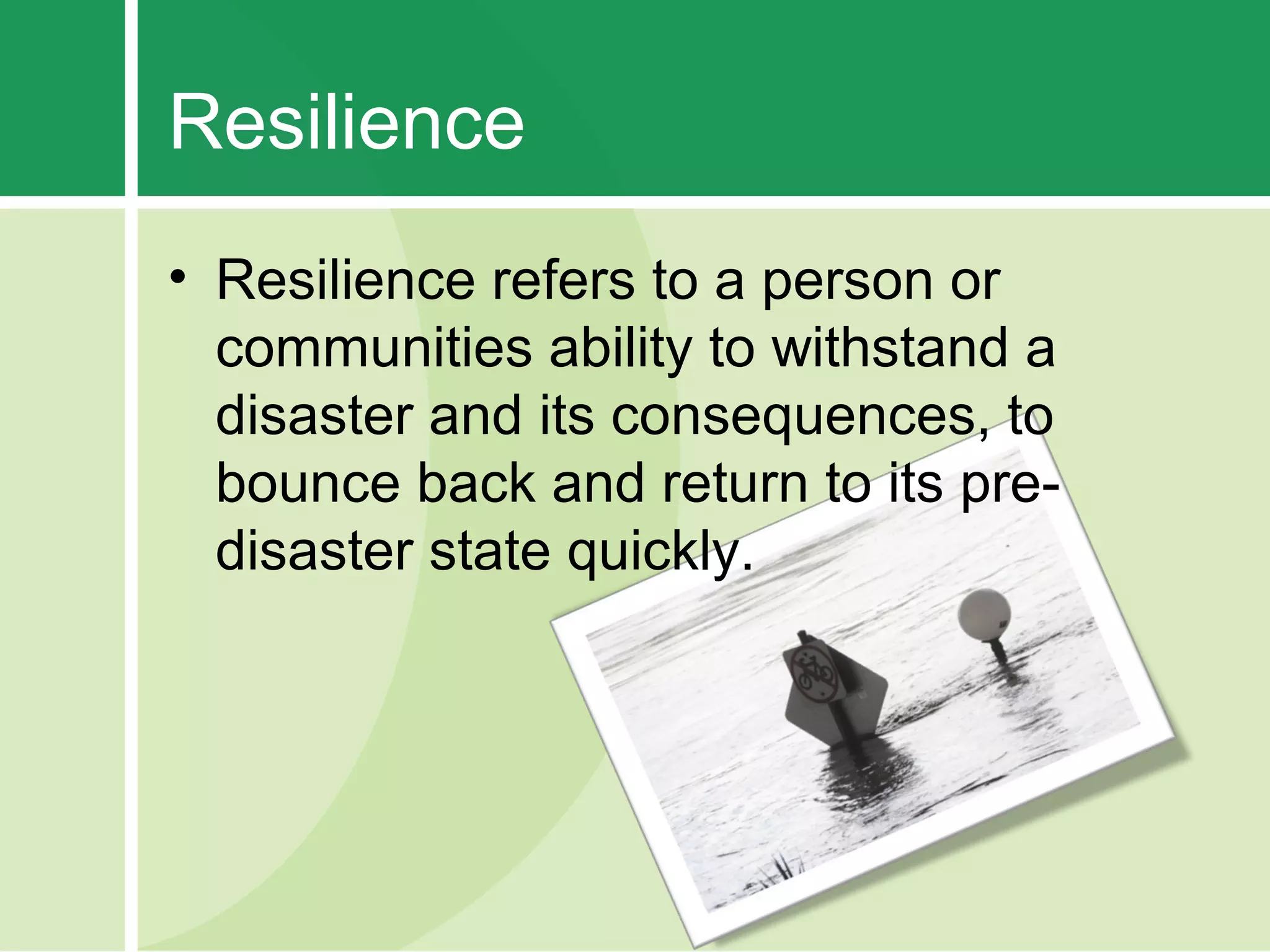 Resilience

• Resilience refers to a person or communities ability to withstand a disaster and its consequences, to bounce back and return to its pre-disaster state quickly.